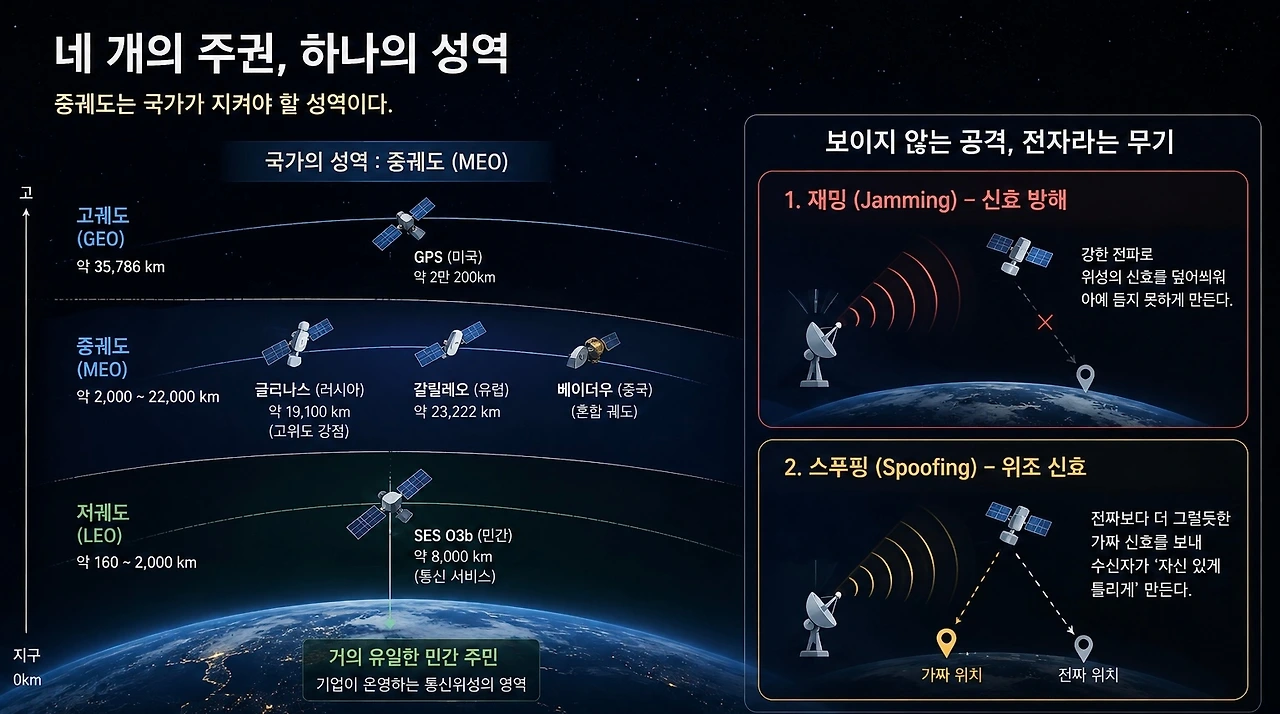 네 개의 주권, 하나의 성역

중궤도는 국가가 지켜야 할 성역이다.

국가의 성역 : 중궤도 (MEO)

고

고궤도
(GEO)
약 35,786 km

GPS (미국)
약 2만 200km

중궤도
(MEO)
약 2,000 ~ 22,000 km

글리나스 (러시아)
약 19,100 km
(고위도 강점)

갈릴레오 (유럽)
약 23,222 km

베이더우 (중국)
(혼합 궤도)

저궤도
(LEO)
약 160 ~ 2,000 km

SES O3b (민간)
약 8,000 km
(통신 서비스)

지구
0km

거의 유일한 민간 주민
기업이 운영하는 통신위성의 영역

보이지 않는 공격, 전자라는 무기

1. 재밍 (Jamming) – 신호 방해

강한 전파로
위성의 신호를 덮어씌워
아예 듣지 못하게 만든다.

2. 스푸핑 (Spoofing) – 위조 신호

진짜보다 더 그럴듯한
가짜 신호를 보내
수신자가 '자신 있게
틀리게' 만든다.

가짜 위치

진짜 위치